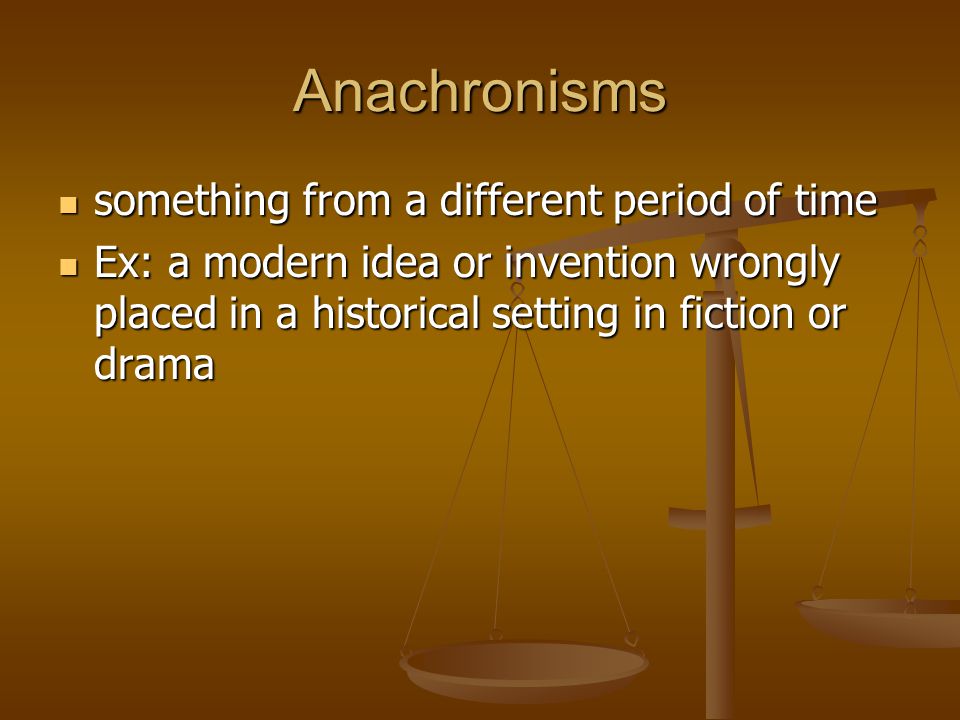 Anachronisms

- something from a different period of time
- Ex: a modern idea or invention wrongly placed in a historical setting in fiction or drama